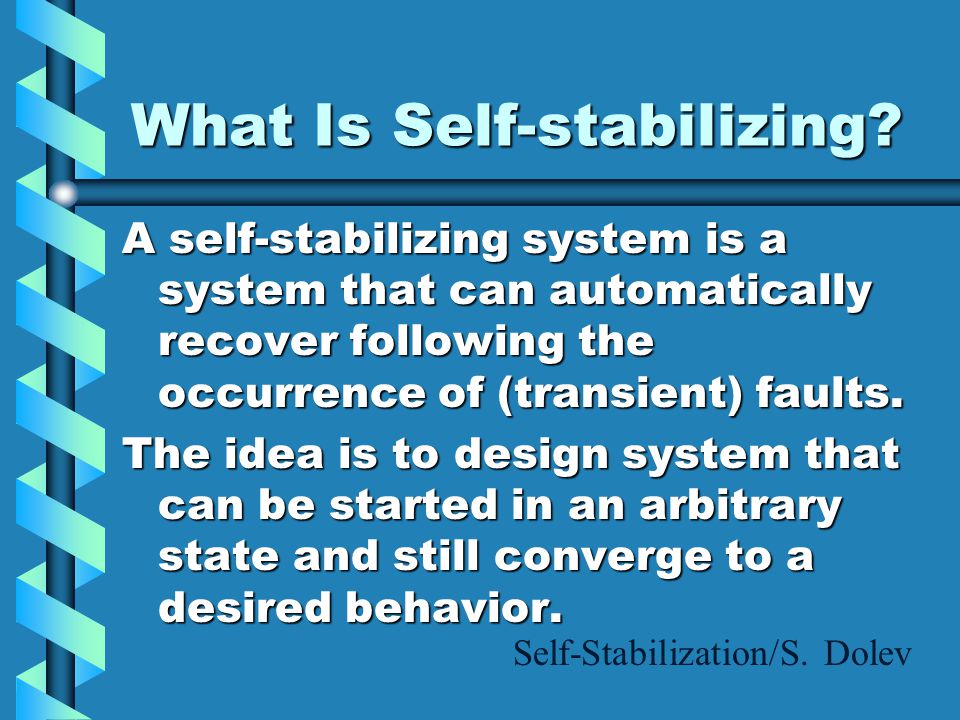 What Is Self-stabilizing?

A self-stabilizing system is a system that can automatically recover following the occurrence of (transient) faults.

The idea is to design system that can be started in an arbitrary state and still converge to a desired behavior.

Self-Stabilization/S. Dolev